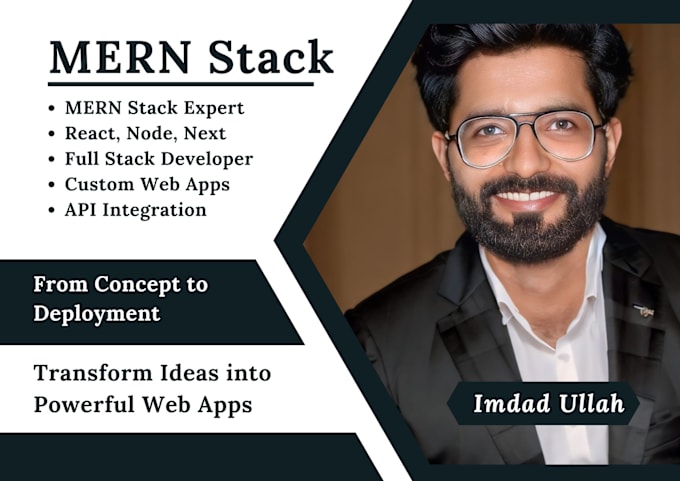 MERN Stack

• MERN Stack Expert
• React, Node, Next
• Full Stack Developer
• Custom Web Apps
• API Integration

From Concept to Deployment

Transform Ideas into Powerful Web Apps

Imdad Ullah